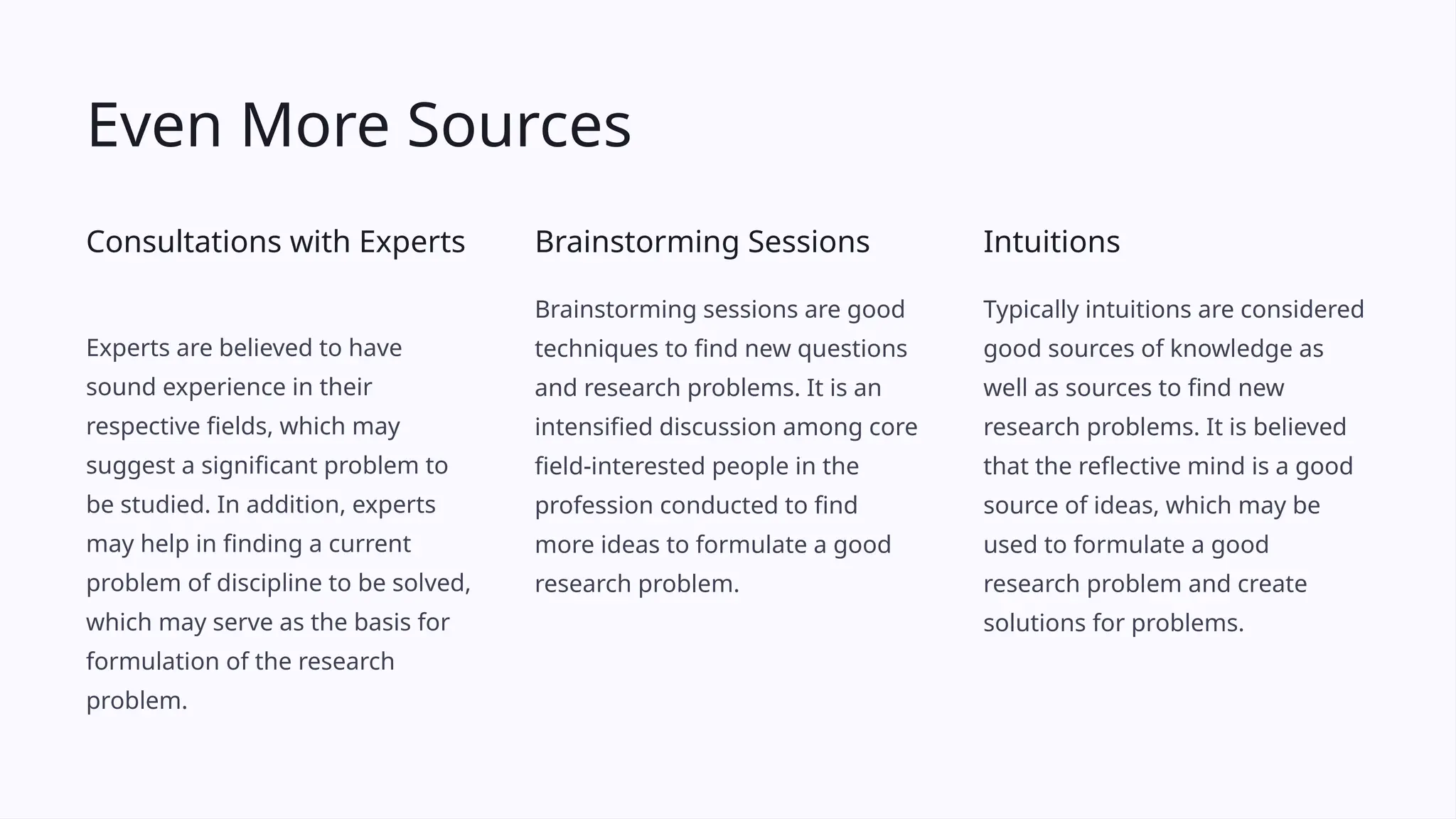 Even More Sources

Consultations with Experts

Experts are believed to have sound experience in their respective fields, which may suggest a significant problem to be studied. In addition, experts may help in finding a current problem of discipline to be solved, which may serve as the basis for formulation of the research problem.

Brainstorming Sessions

Brainstorming sessions are good techniques to find new questions and research problems. It is an intensified discussion among core field-interested people in the profession conducted to find more ideas to formulate a good research problem.

Intuitions

Typically intuitions are considered good sources of knowledge as well as sources to find new research problems. It is believed that the reflective mind is a good source of ideas, which may be used to formulate a good research problem and create solutions for problems.